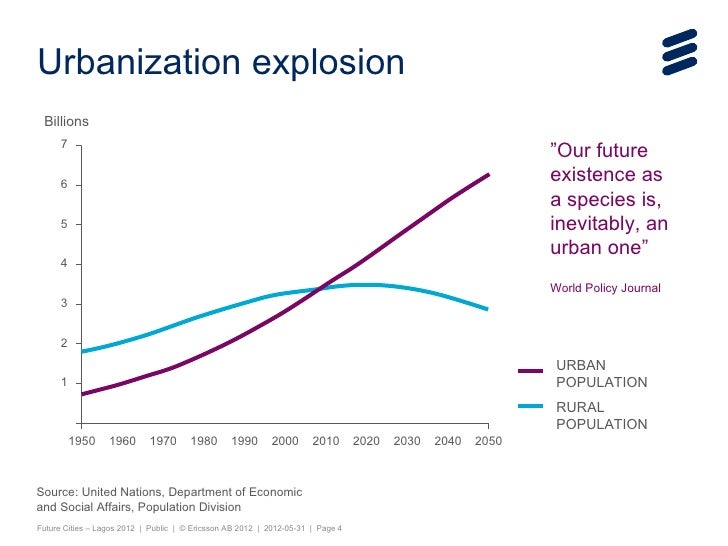 Urbanization explosion

Billions

7
6
5
4
3
2
1

1950 1960 1970 1980 1990 2000 2010 2020 2030 2040 2050

”Our future existence as a species is, inevitably, an urban one”

World Policy Journal

URBAN POPULATION

RURAL POPULATION

Source: United Nations, Department of Economic and Social Affairs, Population Division

Future Cities – Lagos 2012 | Public | © Ericsson AB 2012 | 2012-05-31 | Page 4